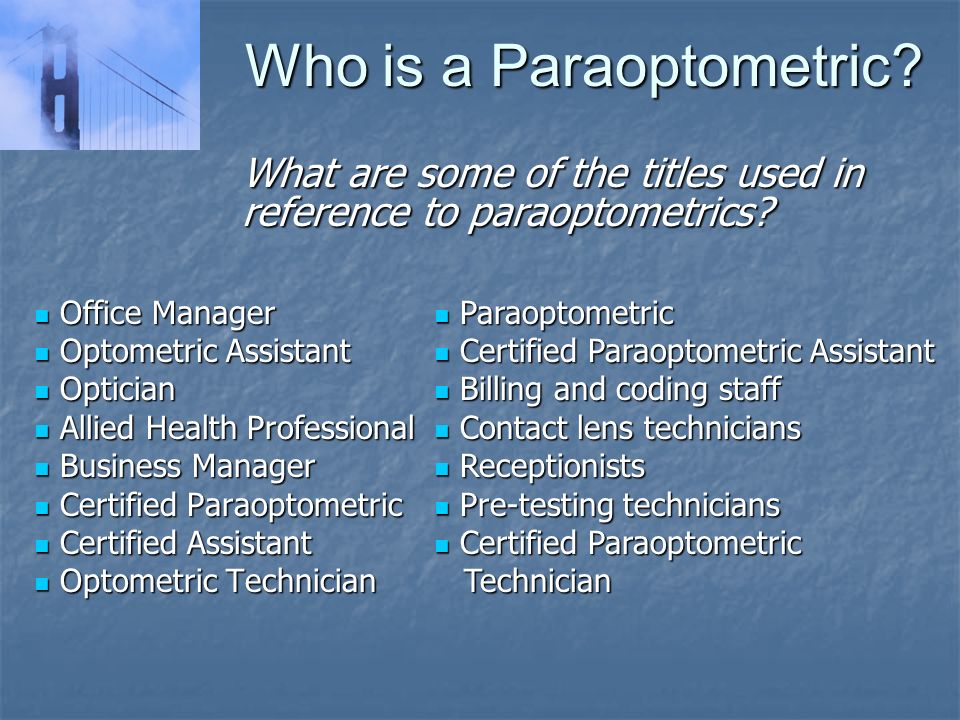 Who is a Paraoptometric?

What are some of the titles used in reference to paraoptometrics?

- Office Manager
- Optometric Assistant
- Optician
- Allied Health Professional
- Business Manager
- Certified Paraoptometric
- Certified Assistant
- Optometric Technician

- Paraoptometric
- Certified Paraoptometric Assistant
- Billing and coding staff
- Contact lens technicians
- Receptionists
- Pre-testing technicians
- Certified Paraoptometric Technician